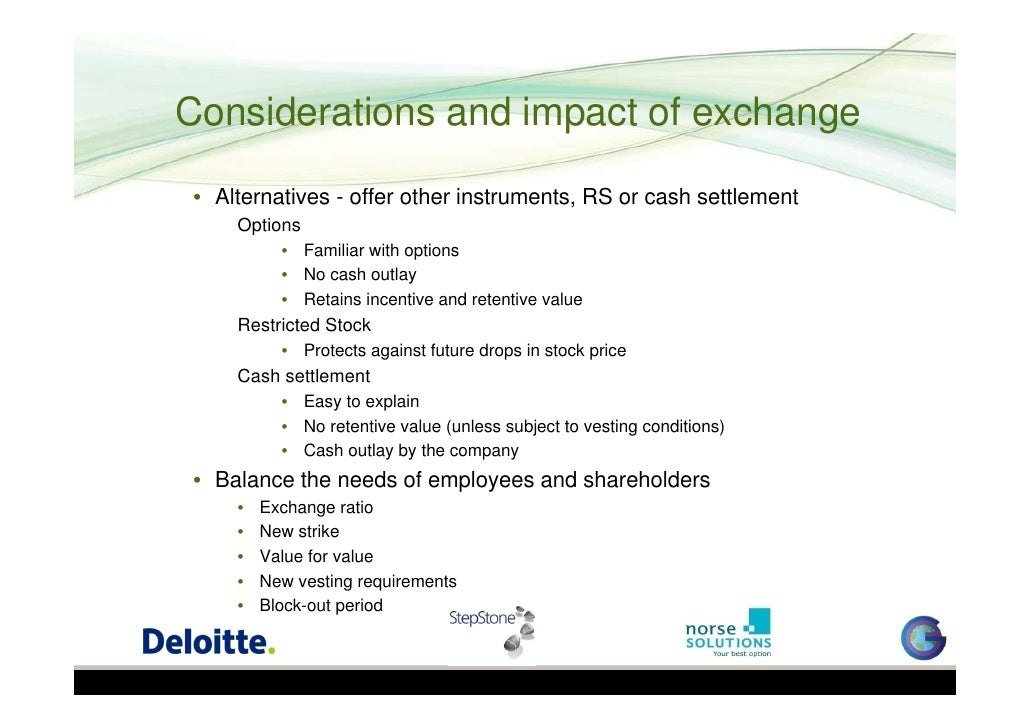 Considerations and impact of exchange

• Alternatives - offer other instruments, RS or cash settlement

Options

• Familiar with options
• No cash outlay
• Retains incentive and retentive value

Restricted Stock

• Protects against future drops in stock price

Cash settlement

• Easy to explain
• No retentive value (unless subject to vesting conditions)
• Cash outlay by the company

• Balance the needs of employees and shareholders

• Exchange ratio
• New strike
• Value for value
• New vesting requirements
• Block-out period

Deloitte.

StepStone

norse SOLUTIONS Your best option